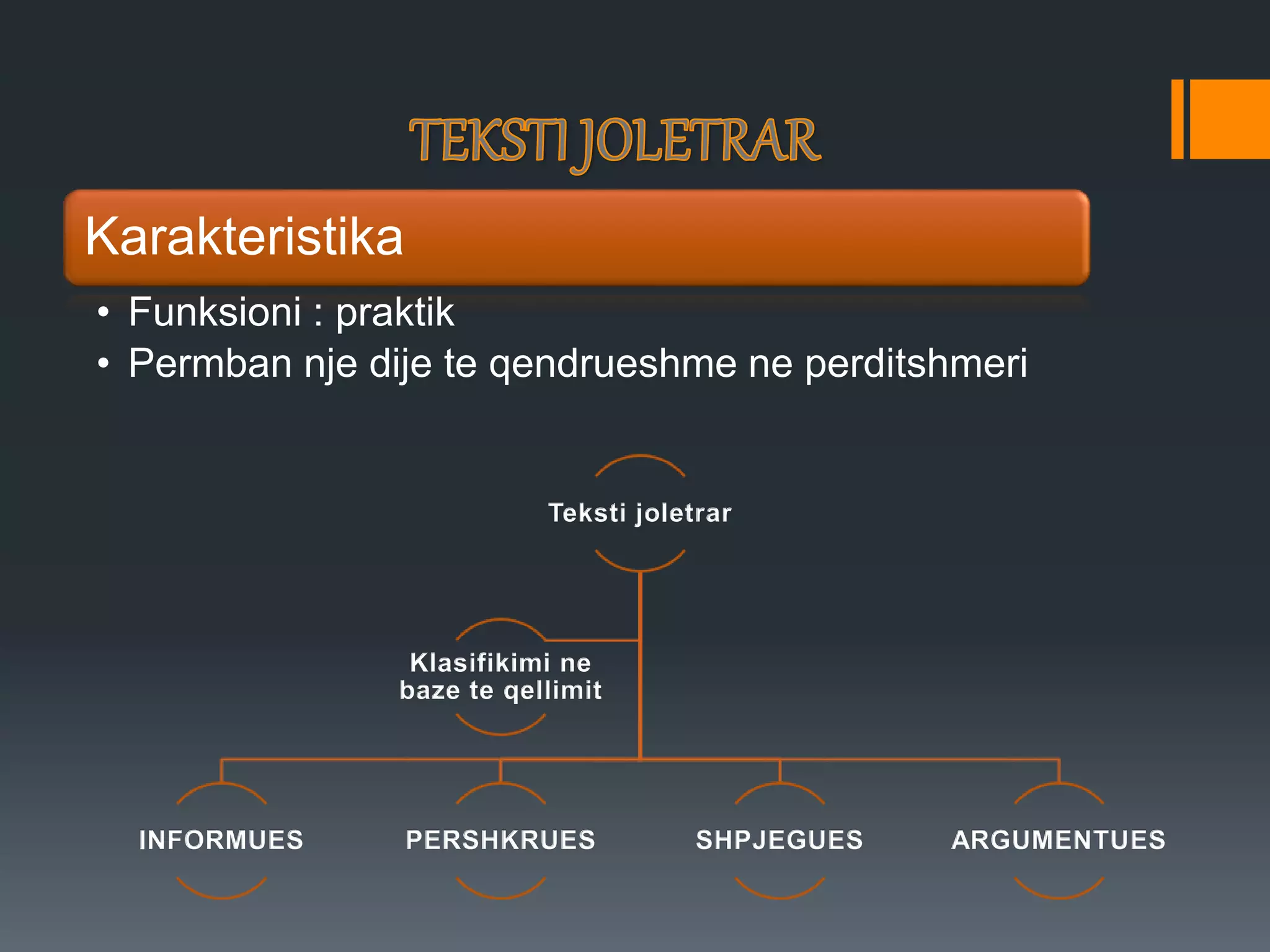 TEKSTI JOLETRAR

Karakteristika

• Funksioni : praktik
• Permban nje dije te qendrueshme ne perditshmeri

Teksti joletrar

Klasifikimi ne baze te qellimit

INFORMUES

PERSHKRUES

SHPJEGUES

ARGUMENTUES